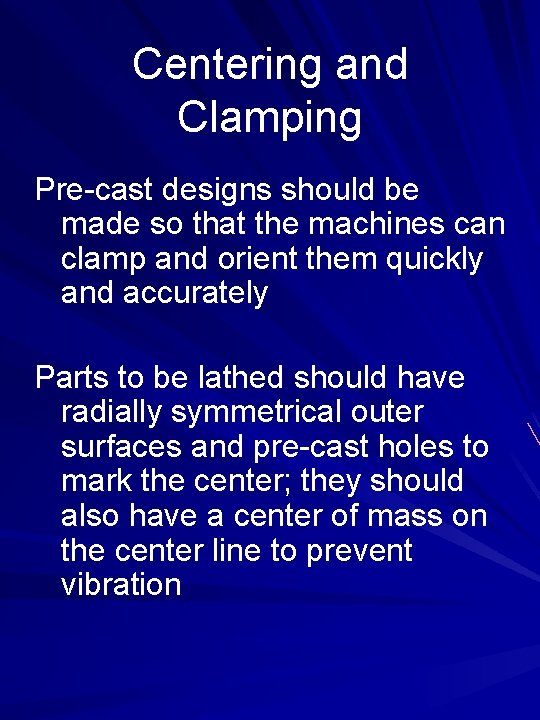 Centering and Clamping

Pre-cast designs should be made so that the machines can clamp and orient them quickly and accurately

Parts to be lathed should have radially symmetrical outer surfaces and pre-cast holes to mark the center; they should also have a center of mass on the center line to prevent vibration